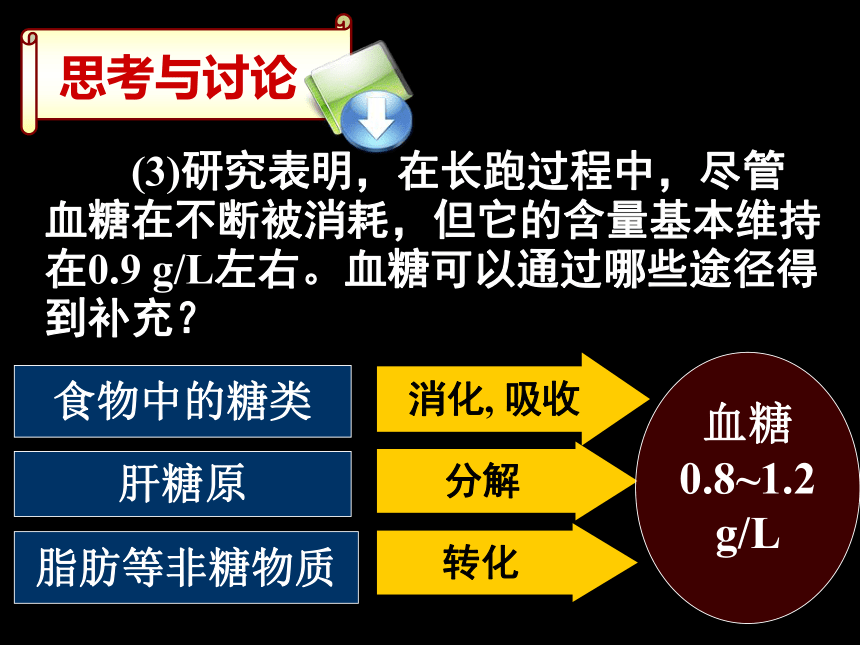 思考与讨论

(3)研究表明，在长跑过程中，尽管血糖在不断被消耗，但它的含量基本维持在0.9 g/L左右。血糖可以通过哪些途径得到补充？

食物中的糖类

消化, 吸收

肝糖原

分解

脂肪等非糖物质

转化

血糖 0.8~1.2 g/L